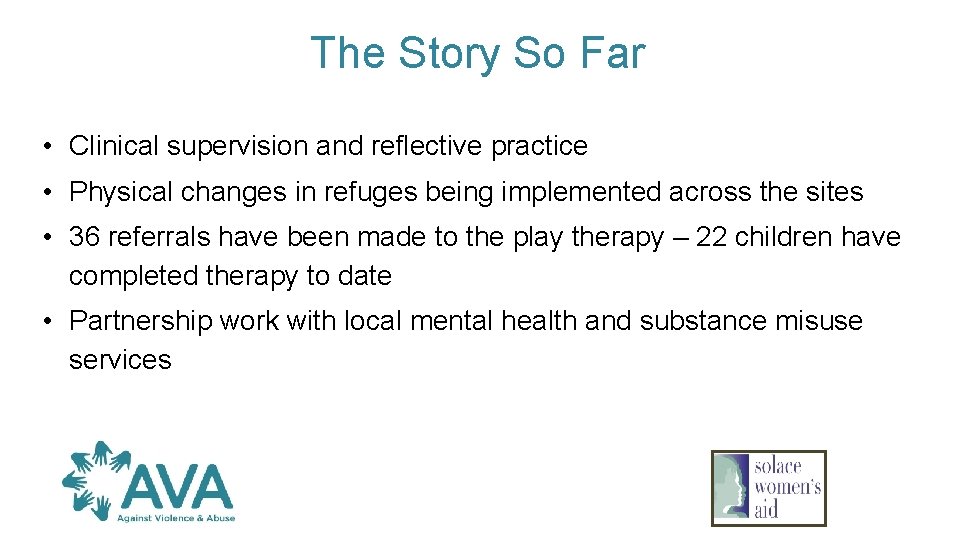 The Story So Far

• Clinical supervision and reflective practice

• Physical changes in refuges being implemented across the sites

• 36 referrals have been made to the play therapy – 22 children have completed therapy to date

• Partnership work with local mental health and substance misuse services

AVA
Against Violence & Abuse

solace women's aid